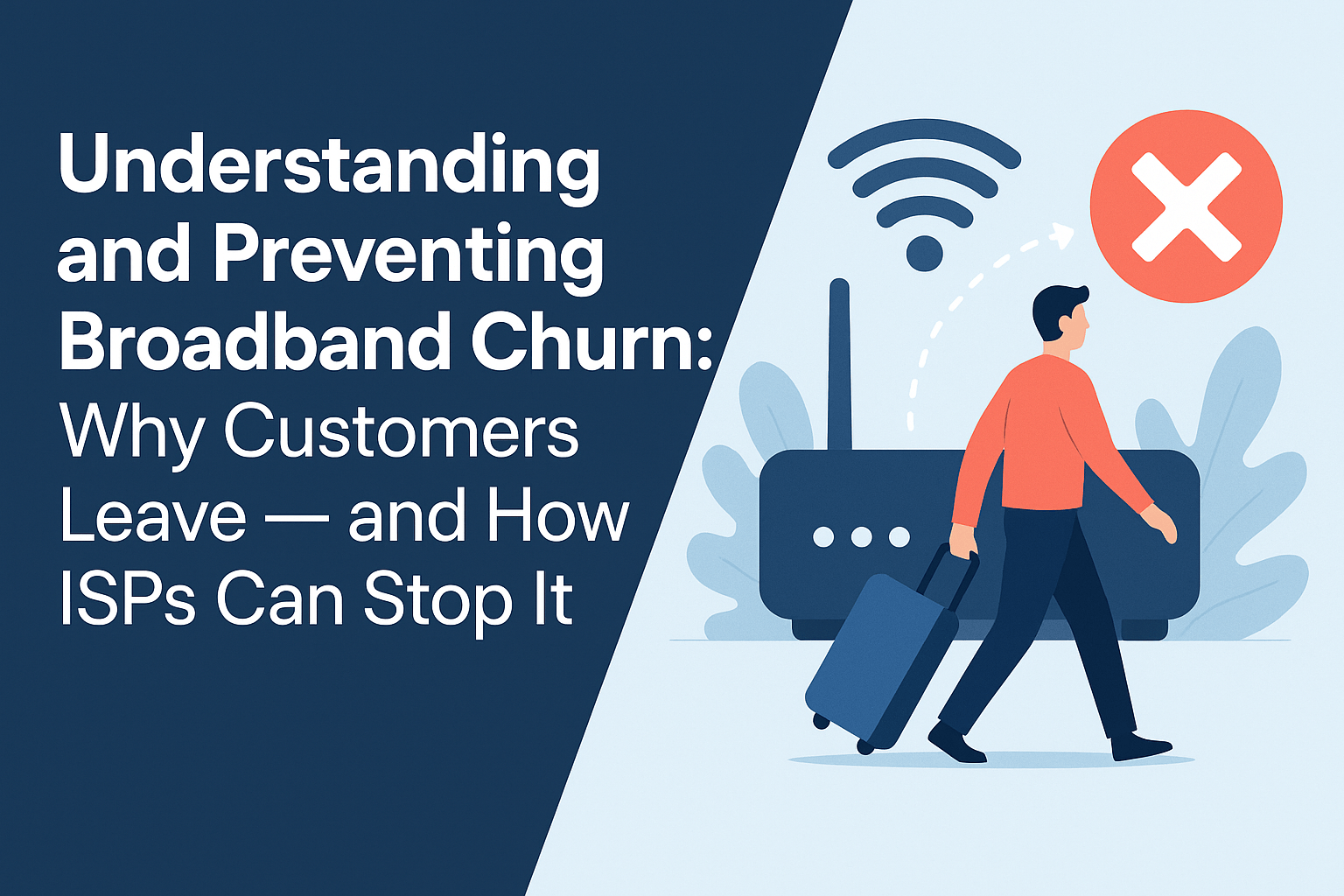 Understanding and Preventing Broadband Churn: Why Customers Leave — and How ISPs Can Stop It